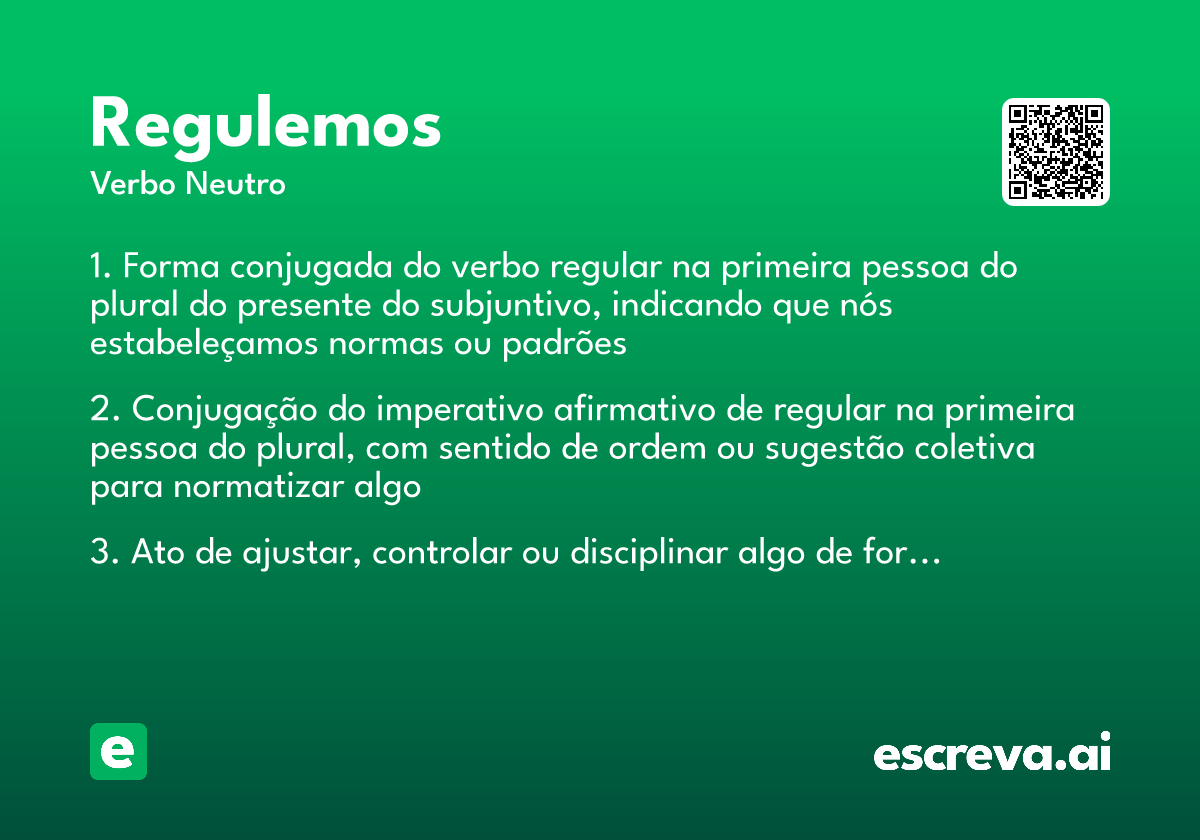 Regulemos
Verbo Neutro

1. Forma conjugada do verbo regular na primeira pessoa do plural do presente do subjuntivo, indicando que nós estabeleçamos normas ou padrões

2. Conjugação do imperativo afirmativo de regular na primeira pessoa do plural, com sentido de ordem ou sugestão coletiva para normatizar algo

3. Ato de ajustar, controlar ou disciplinar algo de for...

e

escreva.ai